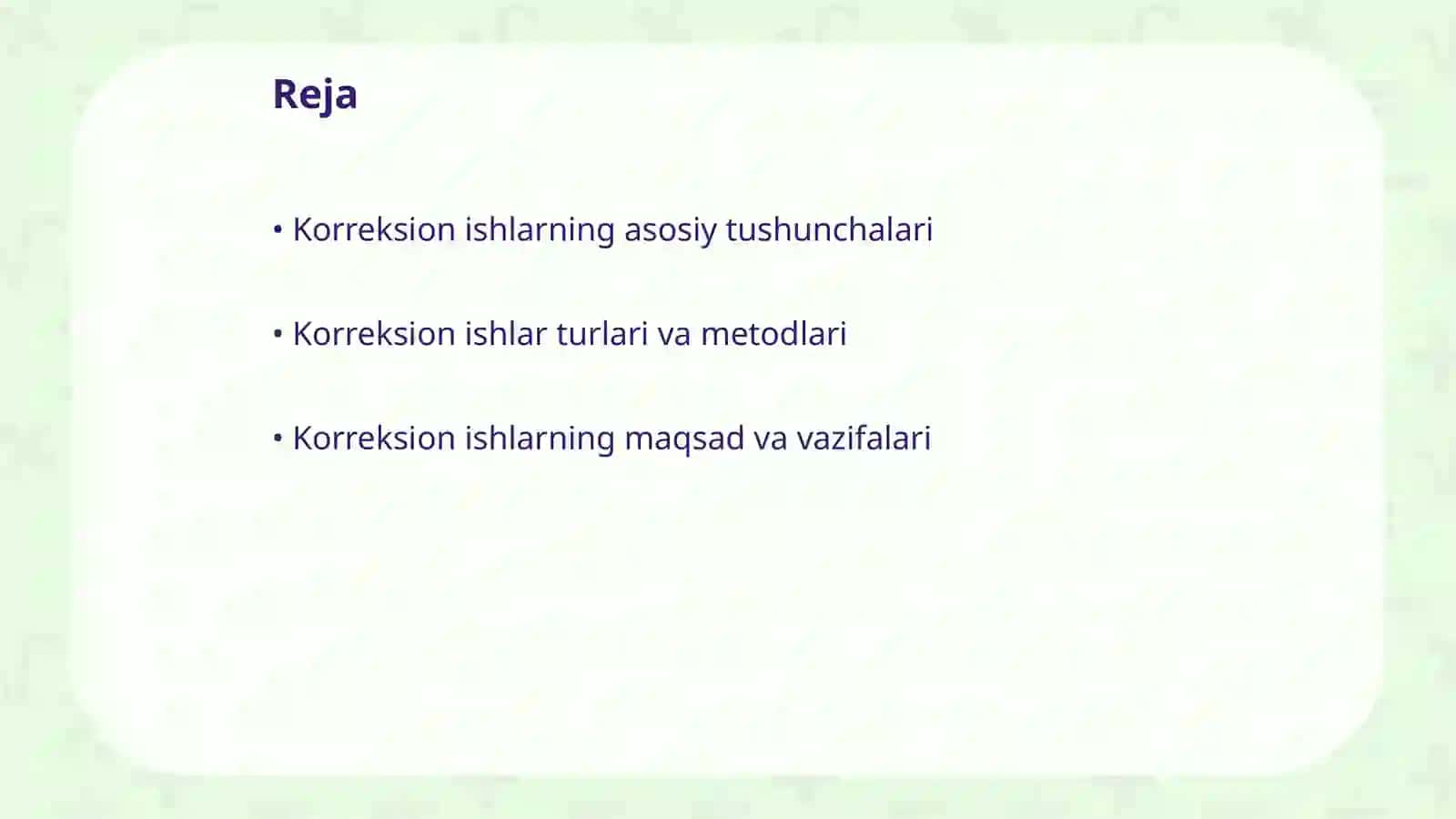 Reja

• Korreksion ishlarning asosiy tushunchalari

• Korreksion ishlar turlari va metodlari

• Korreksion ishlarning maqsad va vazifalari